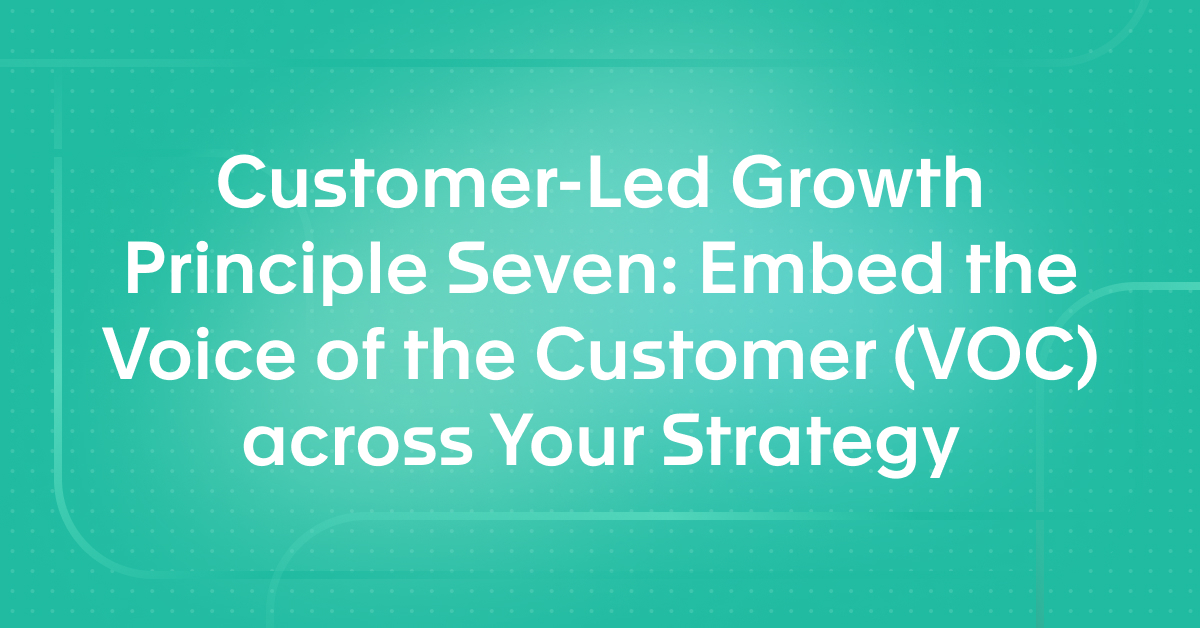 Customer-Led Growth Principle Seven: Embed the Voice of the Customer (VOC) across Your Strategy